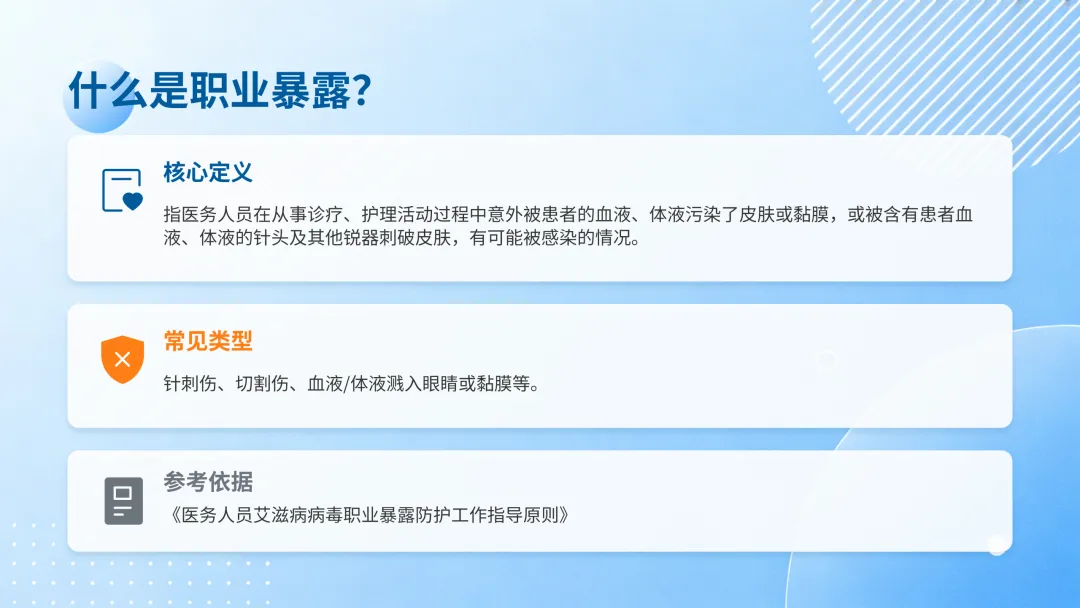 什么是职业暴露?

核心定义

指医务人员在从事诊疗、护理活动过程中意外被患者的血液、体液污染了皮肤或黏膜，或被含有患者血液、体液的针头及其他锐器刺破皮肤，有可能被感染的情况。

常见类型

针刺伤、切割伤、血液/体液溅入眼睛或黏膜等。

参考依据

《医务人员艾滋病病毒职业暴露防护工作指导原则》